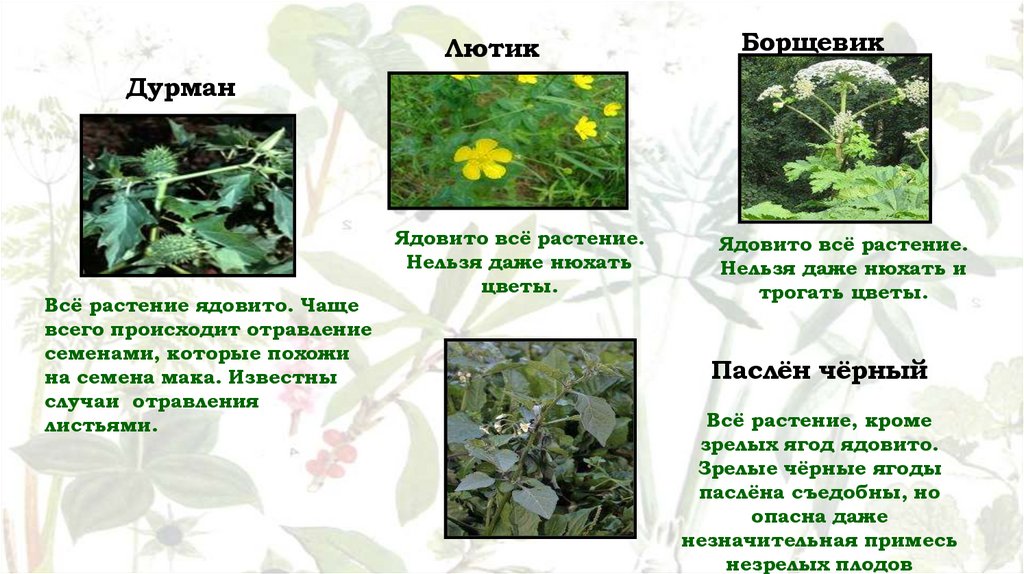 Дурман

Всё растение ядовито. Чаще всего происходит отравление семенами, которые похожи на семена мака. Известны случаи отравления листьями.

Лютик

Ядовито всё растение. Нельзя даже нюхать цветы.

Борщевик

Ядовито всё растение. Нельзя даже нюхать и трогать цветы.

Паслён чёрный

Всё растение, кроме зрелых ягод ядовито. Зрелые чёрные ягоды паслёна съедобны, но опасна даже незначительная примесь незрелых плодов